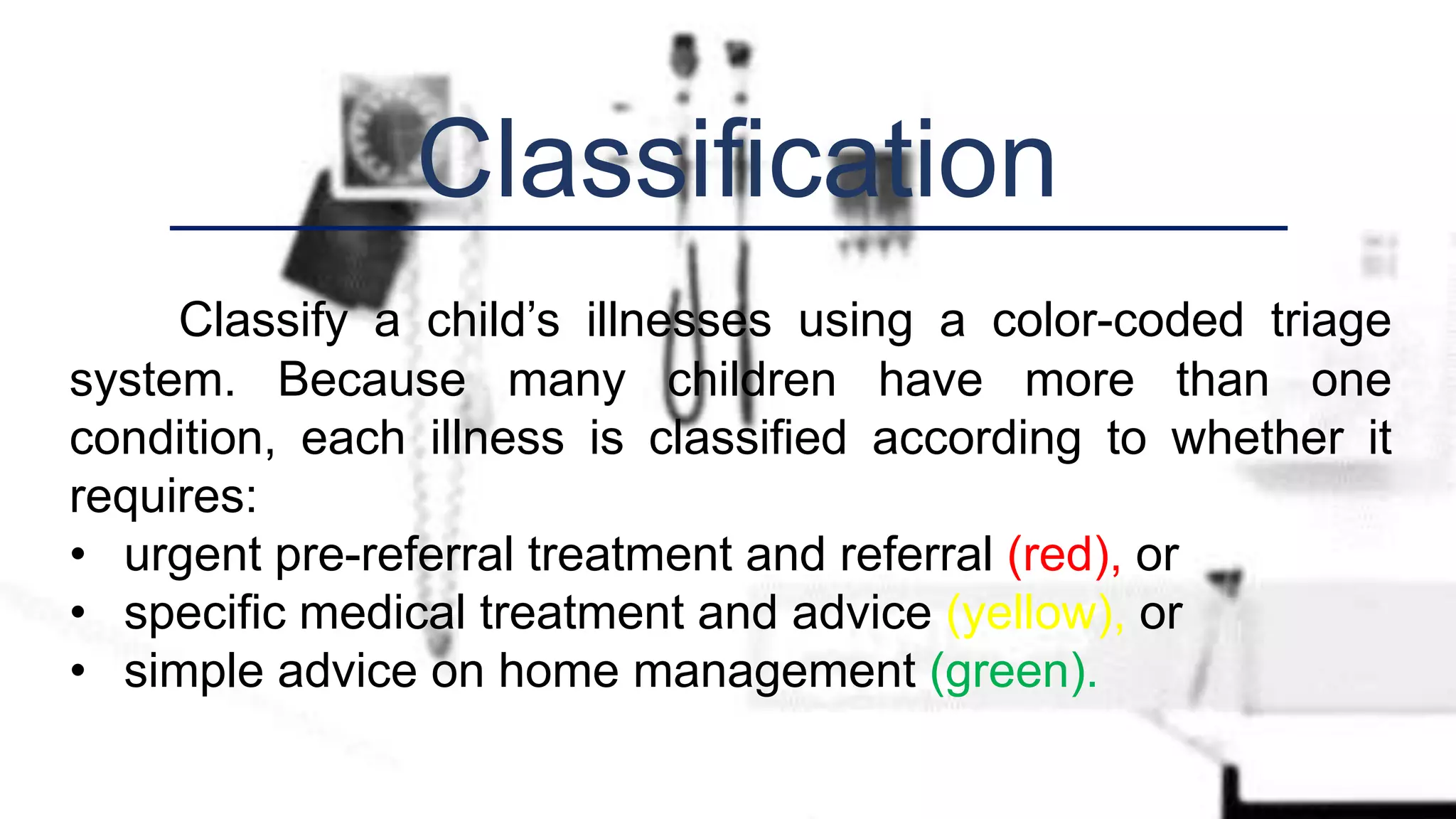 Classification

Classify a child’s illnesses using a color-coded triage system. Because many children have more than one condition, each illness is classified according to whether it requires:

• urgent pre-referral treatment and referral (red), or
• specific medical treatment and advice (yellow), or
• simple advice on home management (green).